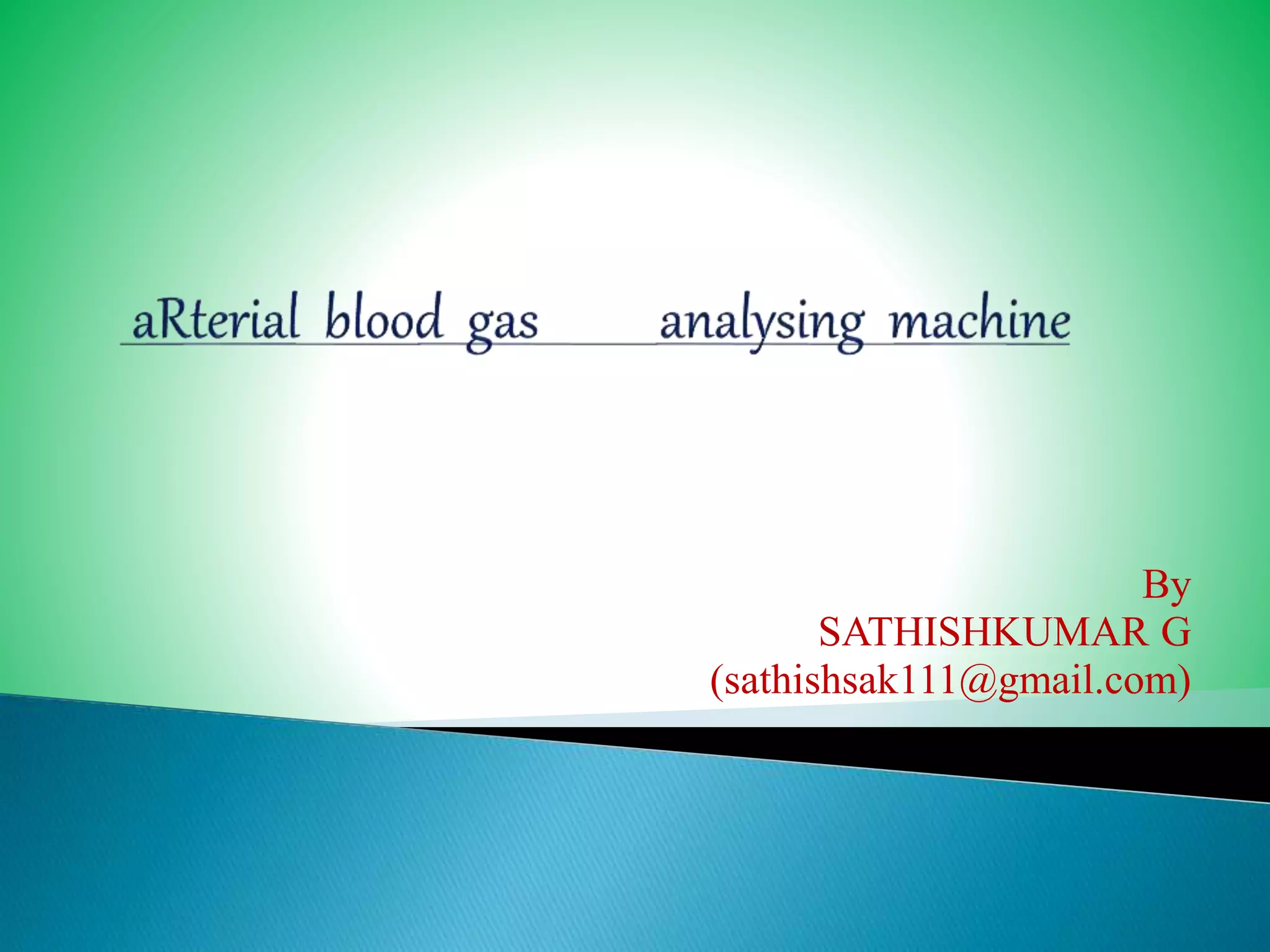 aRterial blood gas analysing machine

By
SATHISHKUMAR G
(sathishsak111@gmail.com)